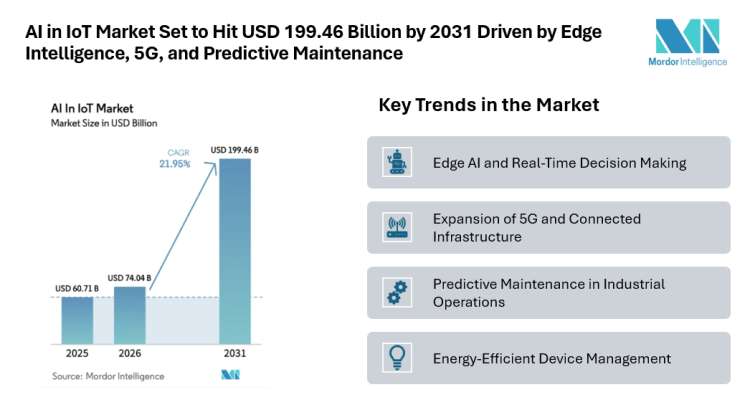 AI in IoT Market Set to Hit USD 199.46 Billion by 2031 Driven by Edge Intelligence, 5G, and Predictive Maintenance

Mordor Intelligence

AI In IoT Market
Market Size in USD Billion

CAGR
21.95%

USD 60.71 B
USD 74.04 B
USD 199.46 B

2025
2026
2031

Source: Mordor Intelligence

Key Trends in the Market

Edge AI and Real-Time Decision Making

Expansion of 5G and Connected Infrastructure

Predictive Maintenance in Industrial Operations

Energy-Efficient Device Management